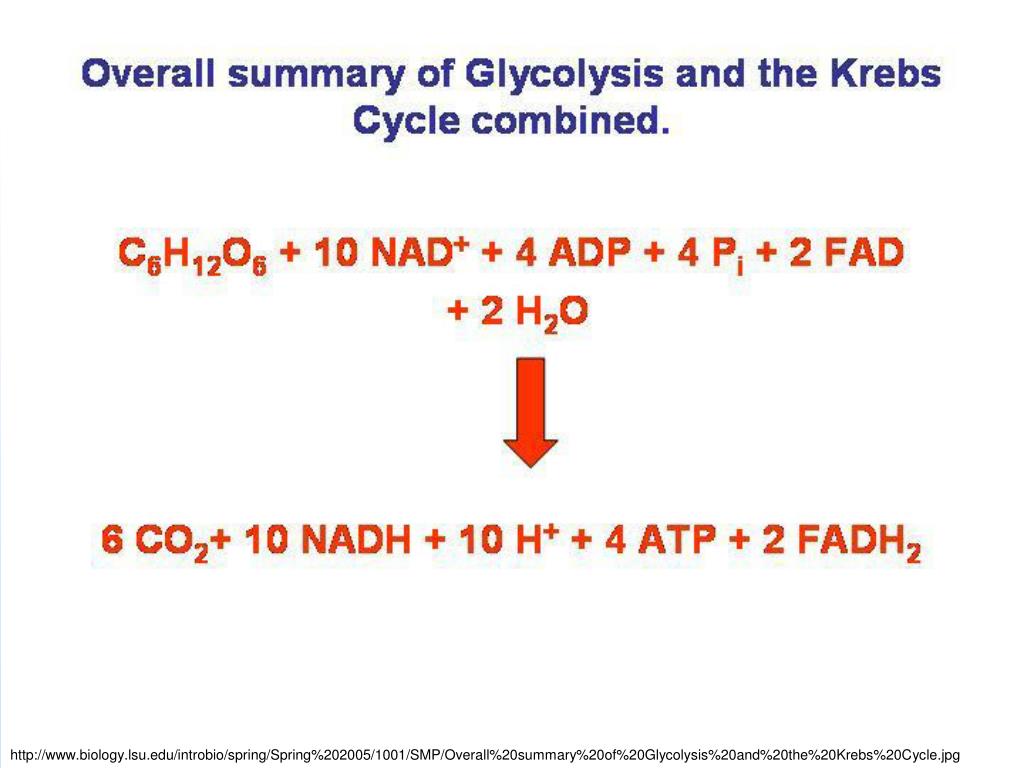 Overall summary of Glycolysis and the Krebs Cycle combined.

$C_6H_{12}O_6$ + 10 $NAD^+$ + 4 ADP + 4 $P_i$ + 2 FAD + 2 $H_2O$

6 $CO_2$+ 10 NADH + 10 $H^+$ + 4 ATP + 2 $FADH_2$

http://www.biology.lsu.edu/introbio/spring/Spring%202005/1001/SMP/Overall%20summary%20of%20Glycolysis%20and%20the%20Krebs%20Cycle.jpg